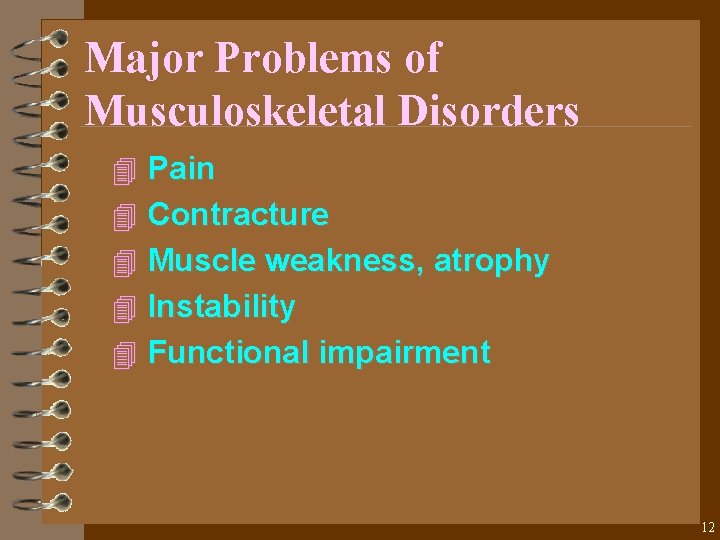 Major Problems of Musculoskeletal Disorders

Pain
Contracture
Muscle weakness, atrophy
Instability
Functional impairment

12